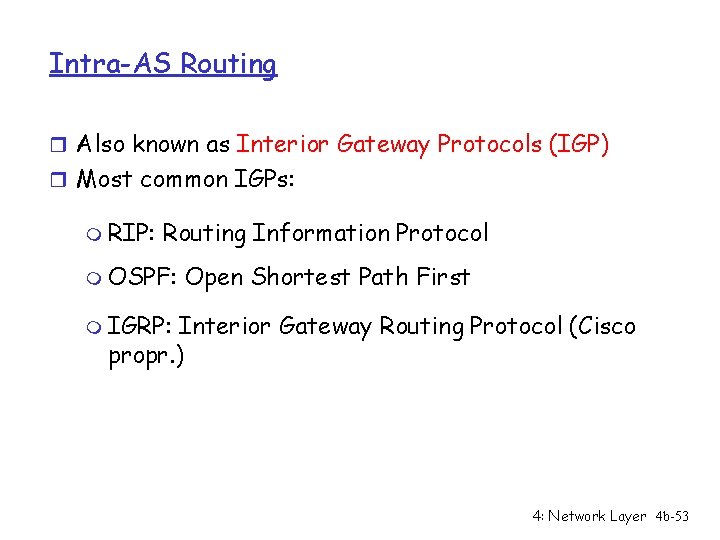 Intra-AS Routing

Also known as Interior Gateway Protocols (IGP)

Most common IGPs:

RIP: Routing Information Protocol

OSPF: Open Shortest Path First

IGRP: Interior Gateway Routing Protocol (Cisco propr.)

4: Network Layer 4b-53